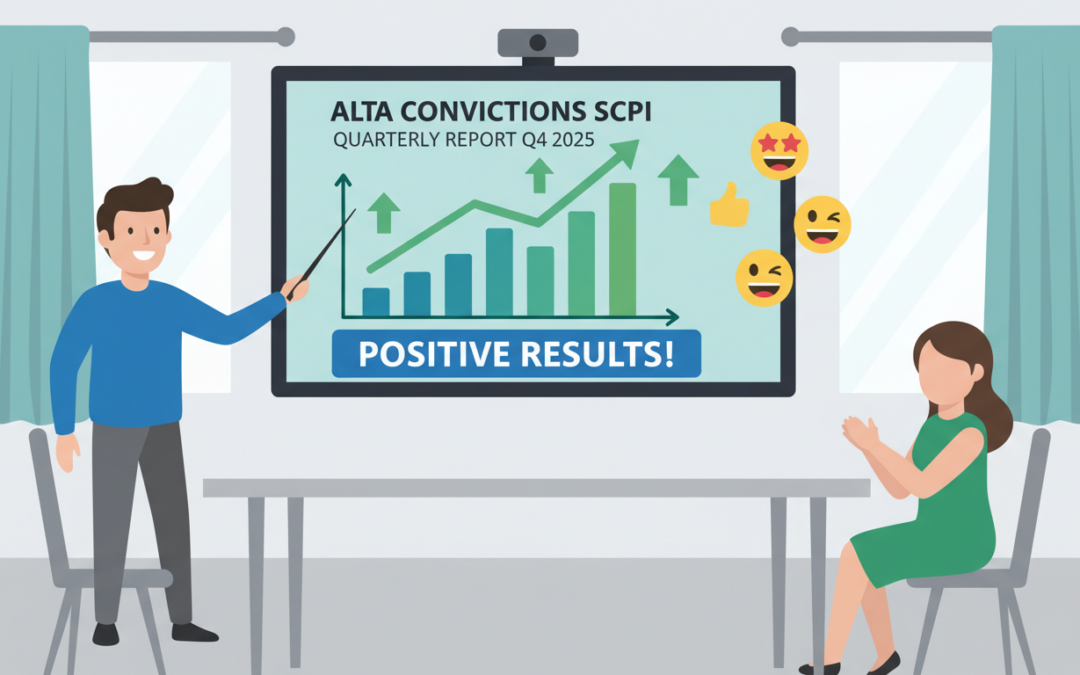 ALTA CONVICTIONS SCPI
QUARTERLY REPORT Q4 2025

POSITIVE RESULTS!